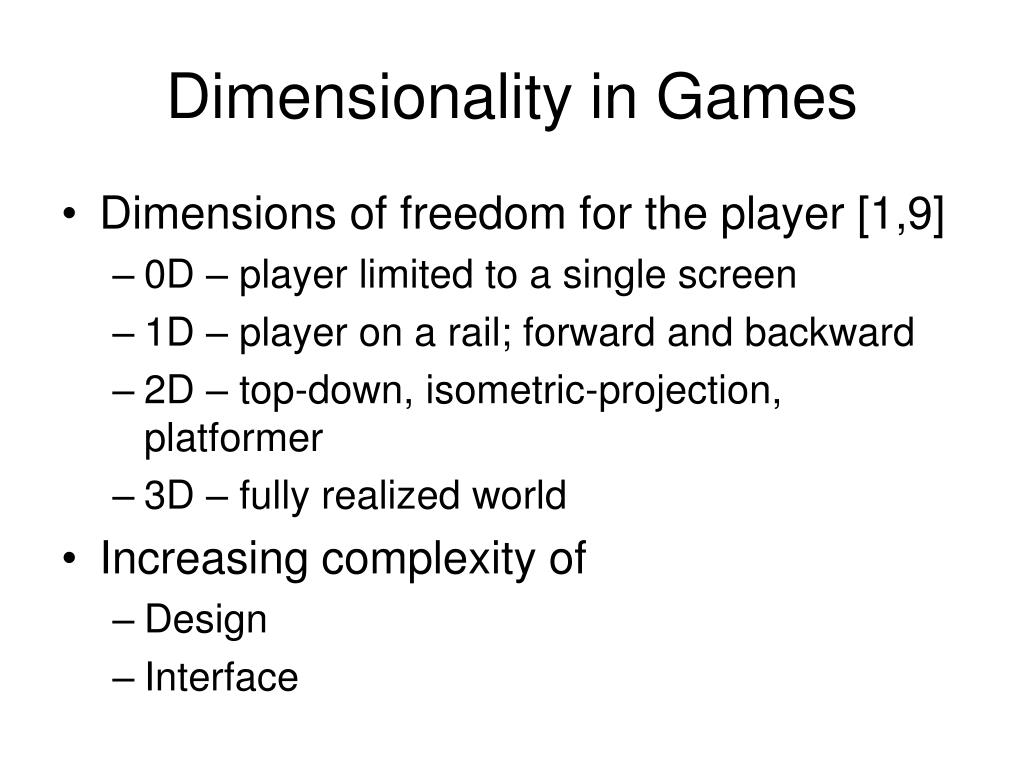 Dimensionality in Games

• Dimensions of freedom for the player [1,9]
– 0D – player limited to a single screen
– 1D – player on a rail; forward and backward
– 2D – top-down, isometric-projection, platformer
– 3D – fully realized world
• Increasing complexity of
– Design
– Interface